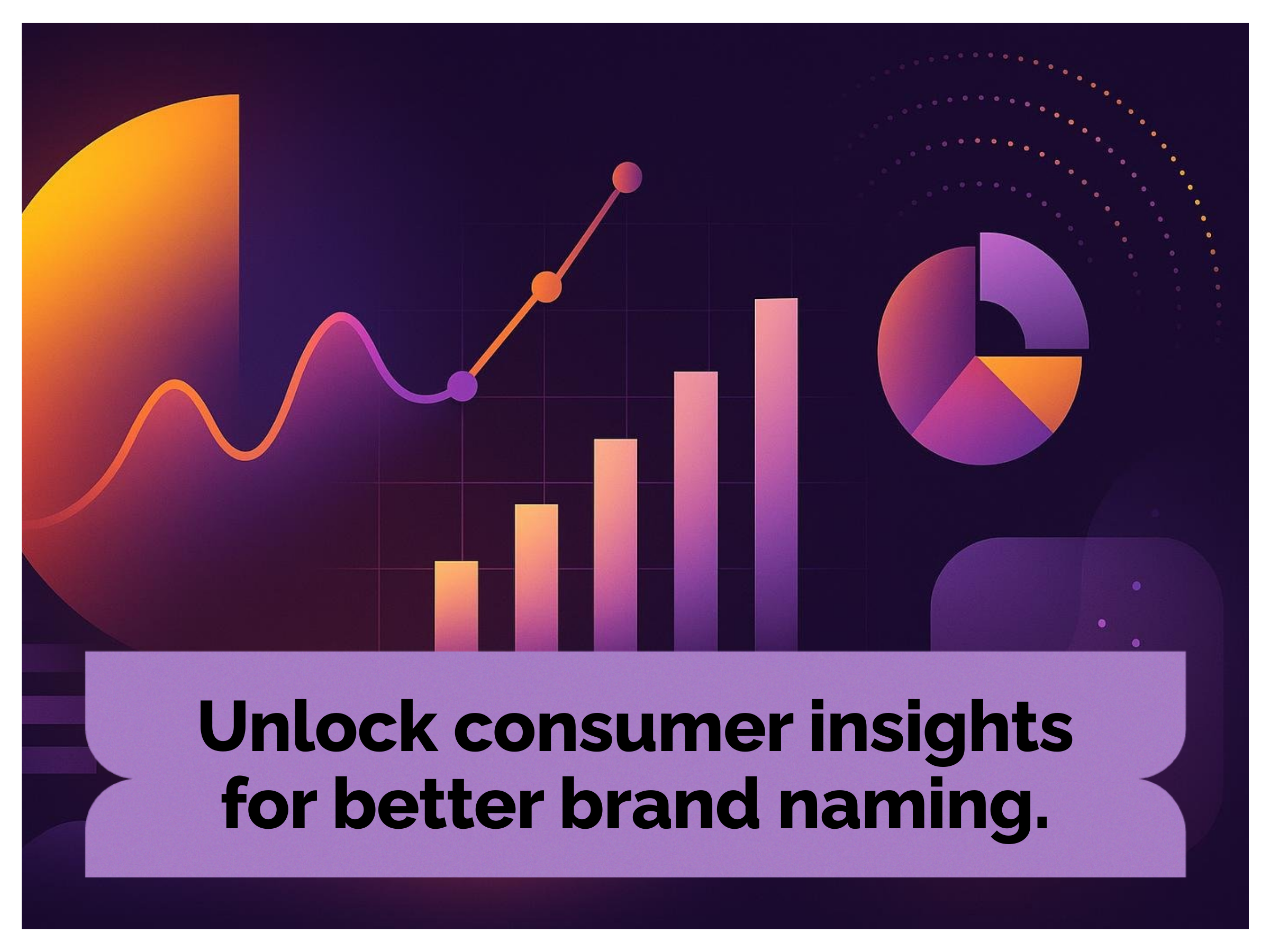 Unlock consumer insights for better brand naming.